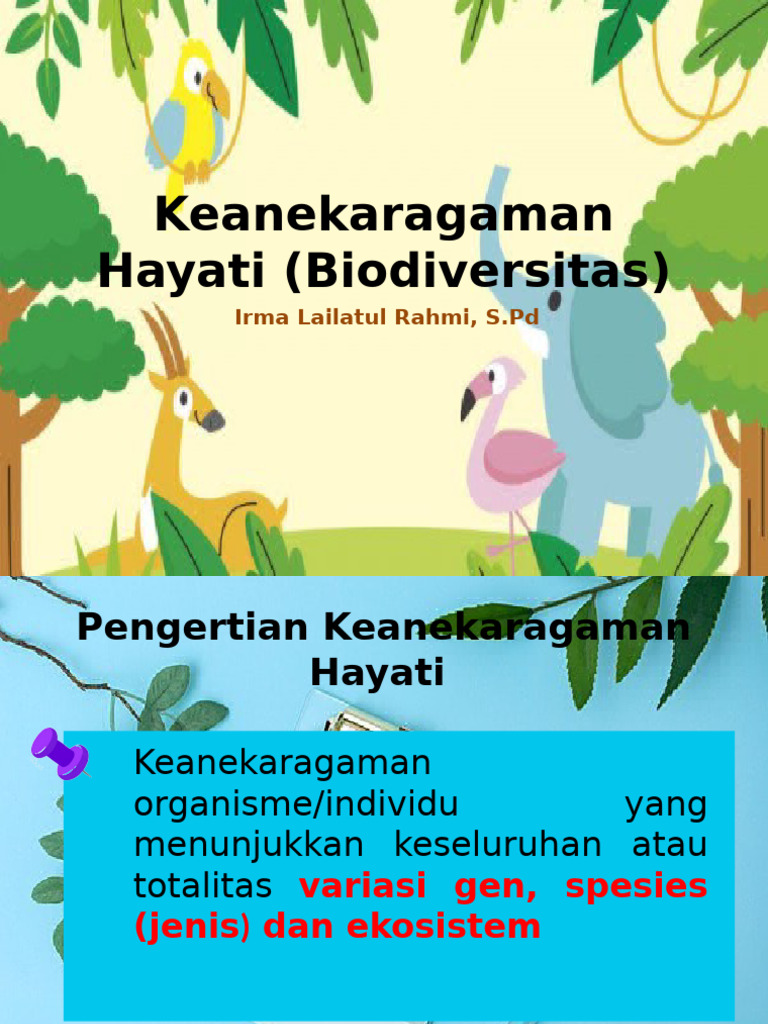 Keanekaragaman Hayati (Biodiversitas)

Irma Lailatul Rahmi, S.Pd

Pengertian Keanekaragaman Hayati

Keanekaragaman organisme/individu yang menunjukkan keseluruhan atau totalitas variasi gen, spesies (jenis) dan ekosistem